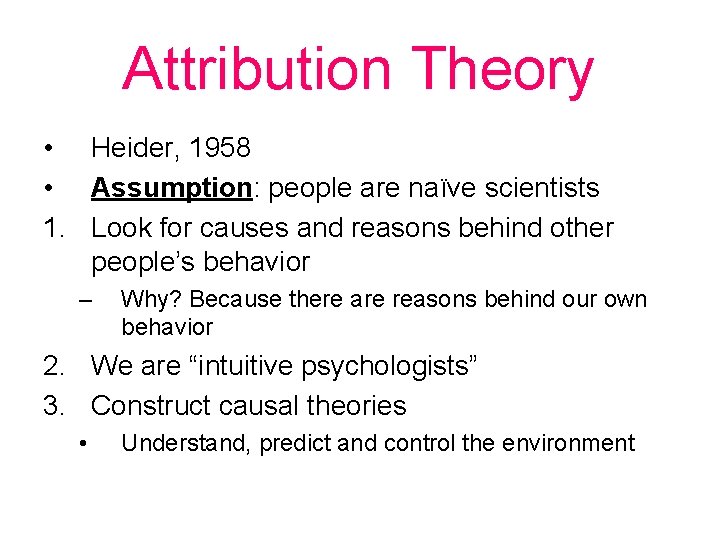 Attribution Theory

• Heider, 1958
• Assumption: people are naïve scientists
1. Look for causes and reasons behind other people's behavior
– Why? Because there are reasons behind our own behavior
2. We are "intuitive psychologists"
3. Construct causal theories
• Understand, predict and control the environment